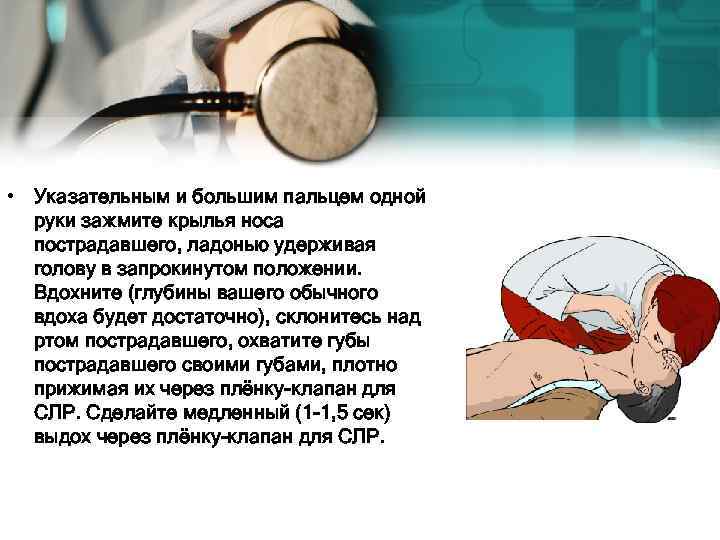 • Указательным и большим пальцем одной руки зажмите крылья носа пострадавшего, ладонью удерживая голову в запрокинутом положении. Вдохните (глубины вашего обычного вдоха будет достаточно), склонитесь над ртом пострадавшего, охватите губы пострадавшего своими губами, плотно прижимая их через плёнку-клапан для СЛР. Сделайте медленный (1-1,5 сек) выдох через плёнку-клапан для СЛР.